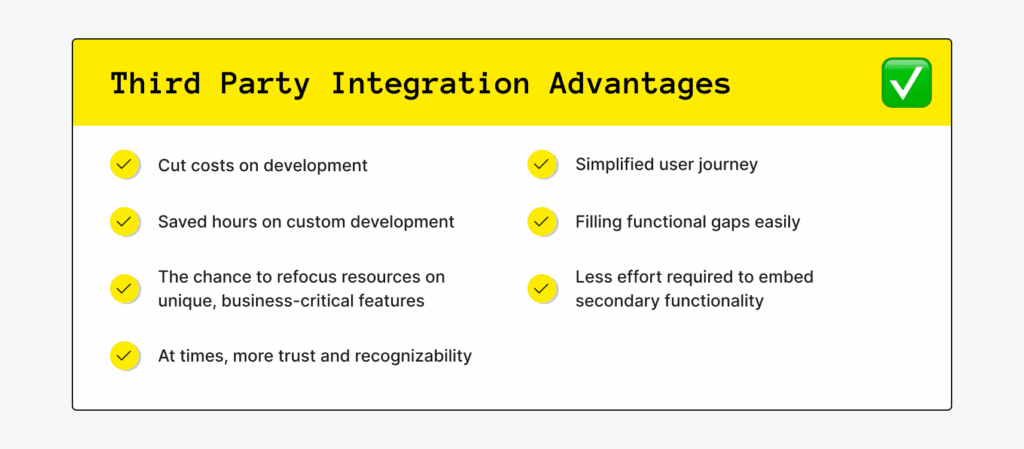 Third Party Integration Advantages

Cut costs on development

Saved hours on custom development

The chance to refocus resources on unique, business-critical features

At times, more trust and recognizability

Simplified user journey

Filling functional gaps easily

Less effort required to embed secondary functionality